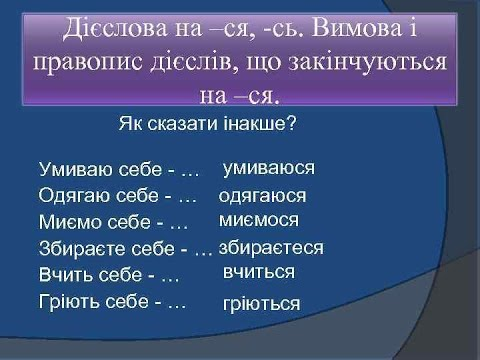 Дієслова на –ся, -сь. Вимова і правопис дієслів, що закінчуються на –ся.

Як сказати інакше?

Умиваю себе - … умиваюся
Одягаю себе - … одягаюся
Миємо себе - … миємося
Збираєте себе - … збираєтеся
Вчить себе - … вчиться
Гріють себе - … гріються